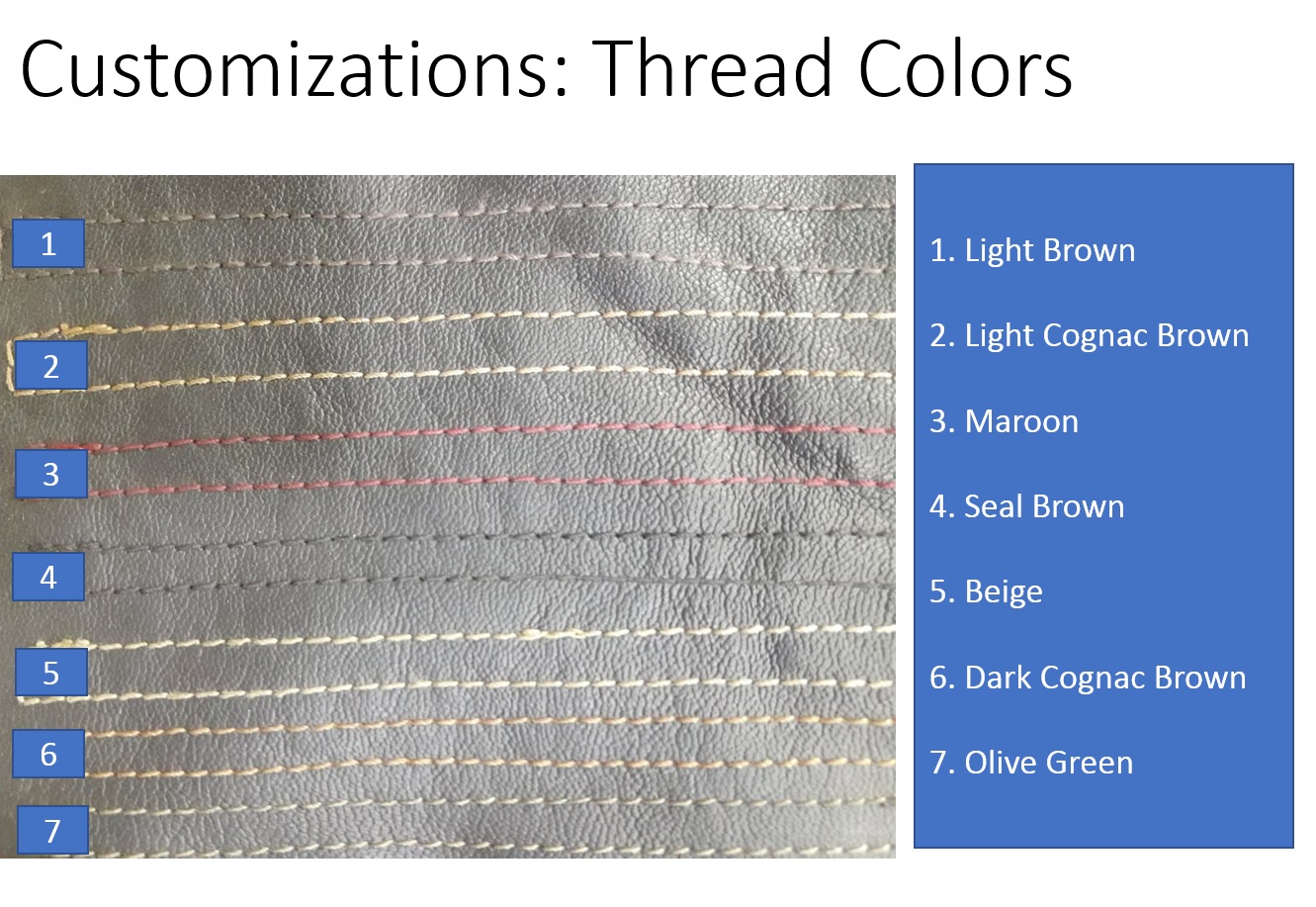 Customizations: Thread Colors

1

2

3

4

5

6

7

1. Light Brown

2. Light Cognac Brown

3. Maroon

4. Seal Brown

5. Beige

6. Dark Cognac Brown

7. Olive Green